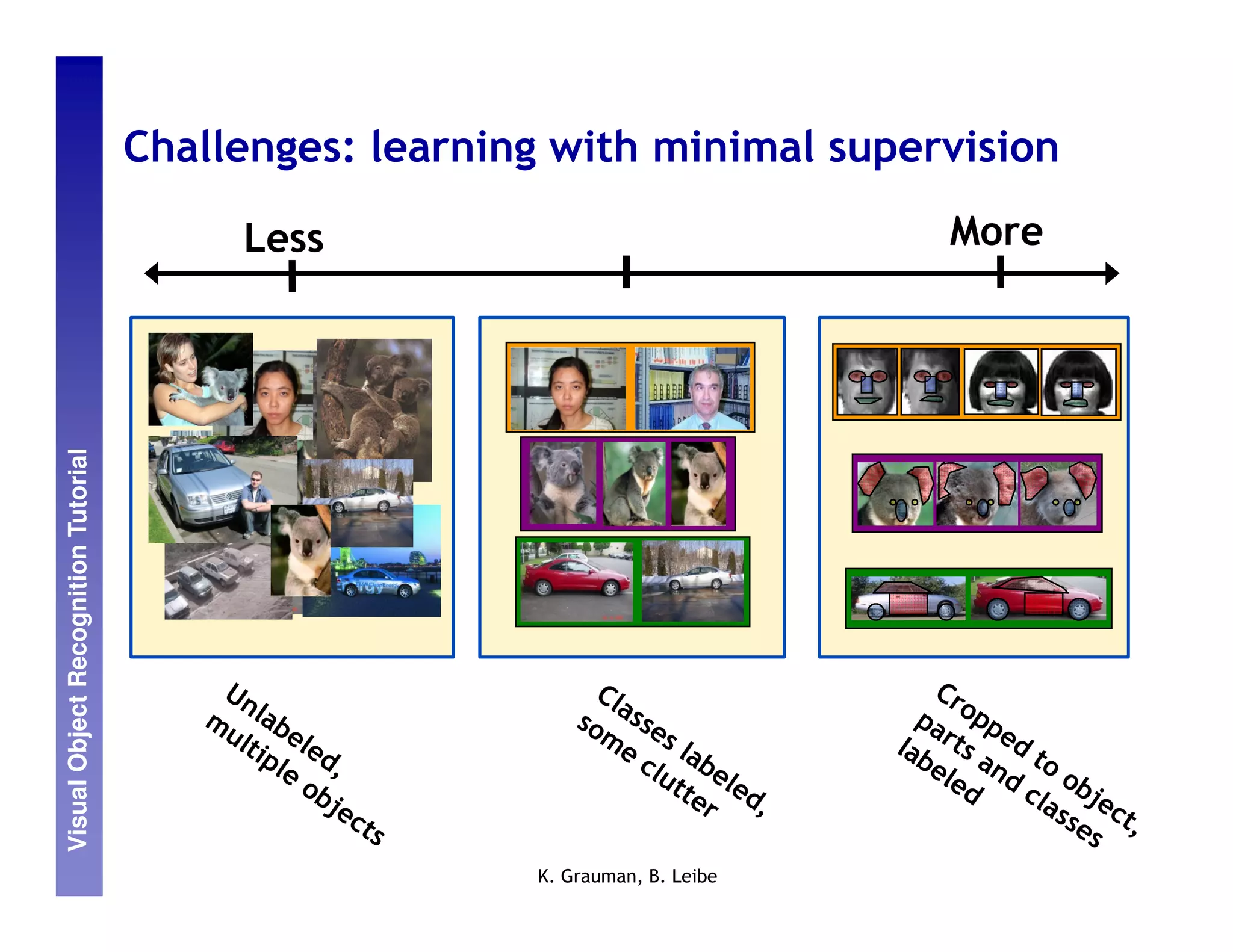 Visual Object Recognition Tutorial

Challenges: learning with minimal supervision

Less

More

Unlabeled, multiple objects

Classes labeled, some clutter

Cropped to object, parts and classes labeled

K. Grauman, B. Leibe